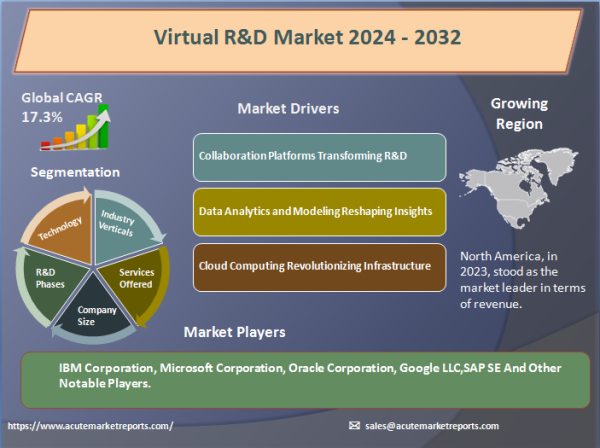 Virtual R&D Market 2024 - 2032

Global CAGR
17.3%

Segmentation

Technology
Industry Verticals
Services Offered
Company Size
R&D Phases

Market Drivers

Collaboration Platforms Transforming R&D

Data Analytics and Modeling Reshaping Insights

Cloud Computing Revolutionizing Infrastructure

Growing Region

North America, in 2023, stood as the market leader in terms of revenue.

Market Players

IBM Corporation, Microsoft Corporation, Oracle Corporation, Google LLC,SAP SE And Other Notable Players.

https://www.acutemarketreports.com/

sales@acutemarketreports.com